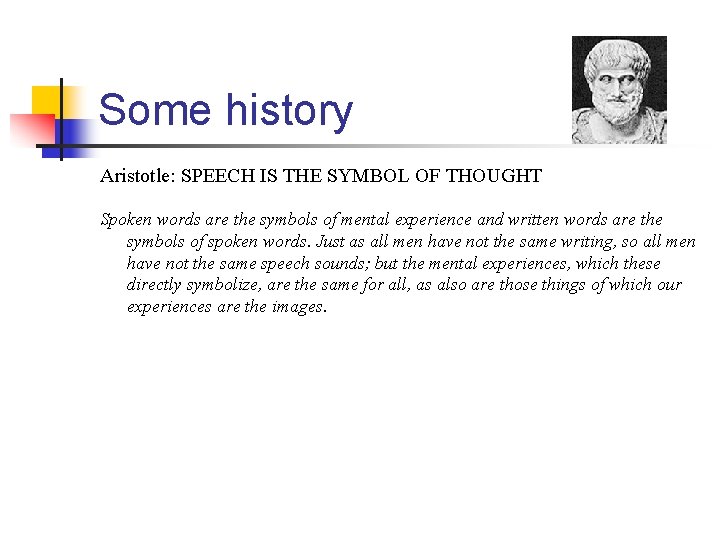 Some history

Aristotle: SPEECH IS THE SYMBOL OF THOUGHT

Spoken words are the symbols of mental experience and written words are the symbols of spoken words. Just as all men have not the same writing, so all men have not the same speech sounds; but the mental experiences, which these directly symbolize, are the same for all, as also are those things of which our experiences are the images.